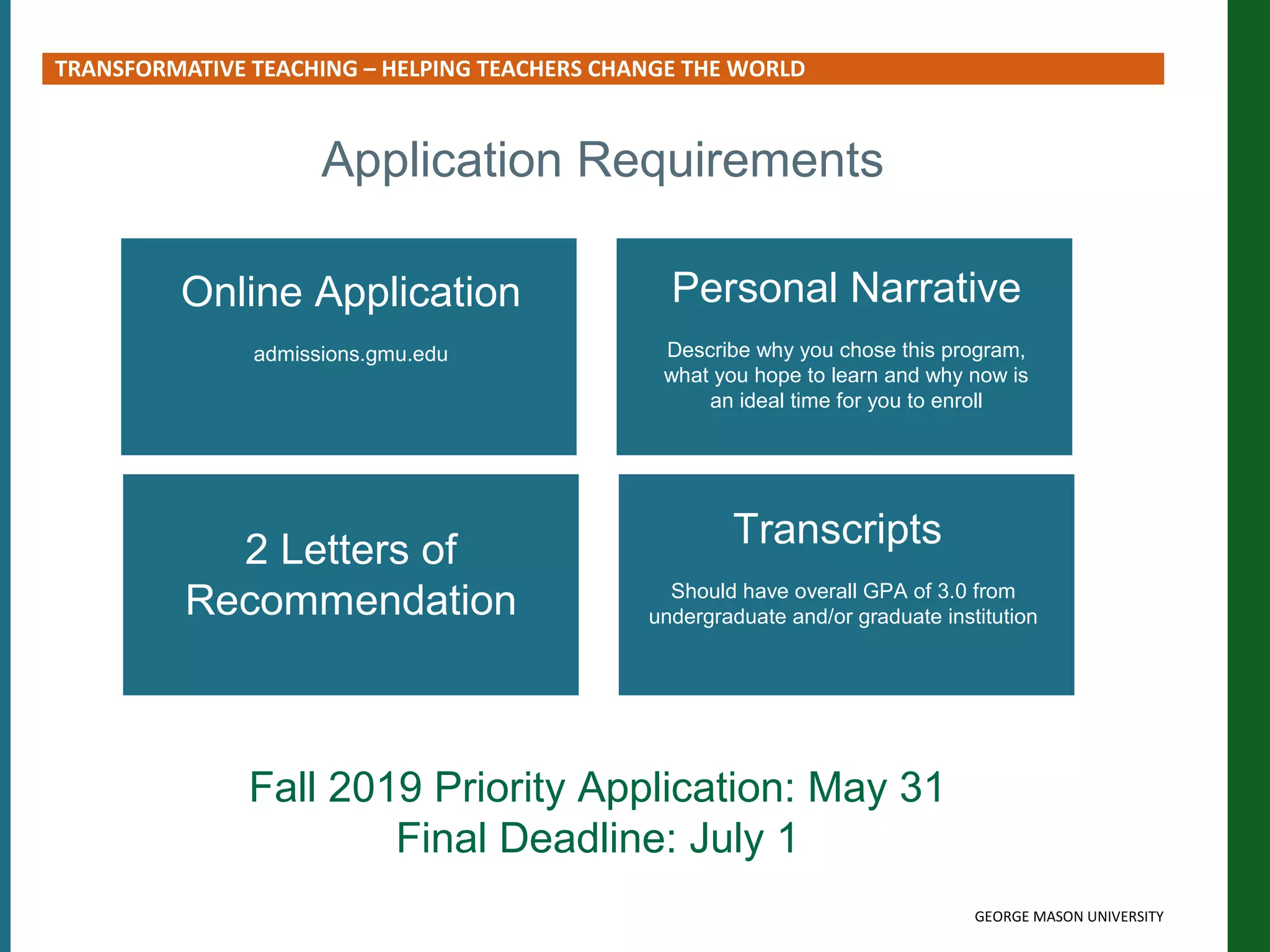 TRANSFORMATIVE TEACHING – HELPING TEACHERS CHANGE THE WORLD

Application Requirements

Online Application

admissions.gmu.edu

Personal Narrative

Describe why you chose this program, what you hope to learn and why now is an ideal time for you to enroll

2 Letters of Recommendation

Transcripts

Should have overall GPA of 3.0 from undergraduate and/or graduate institution

Fall 2019 Priority Application: May 31
Final Deadline: July 1

GEORGE MASON UNIVERSITY